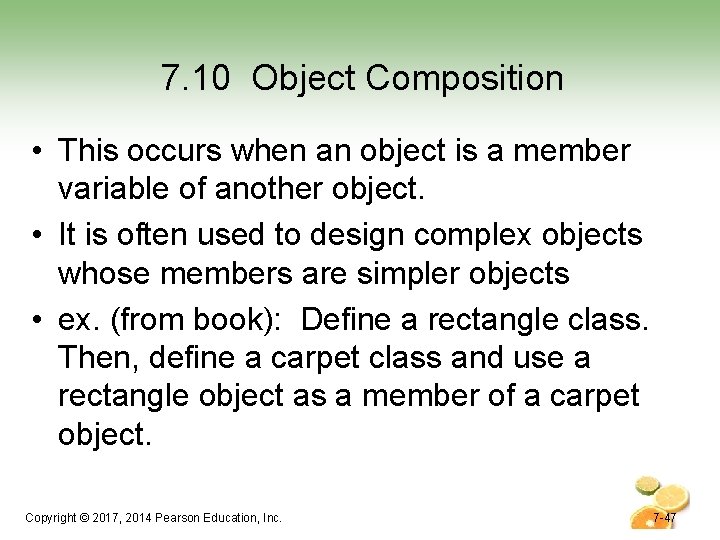 7.10 Object Composition

• This occurs when an object is a member variable of another object.

• It is often used to design complex objects whose members are simpler objects

• ex. (from book): Define a rectangle class. Then, define a carpet class and use a rectangle object as a member of a carpet object.

Copyright © 2017, 2014 Pearson Education, Inc.

7-47